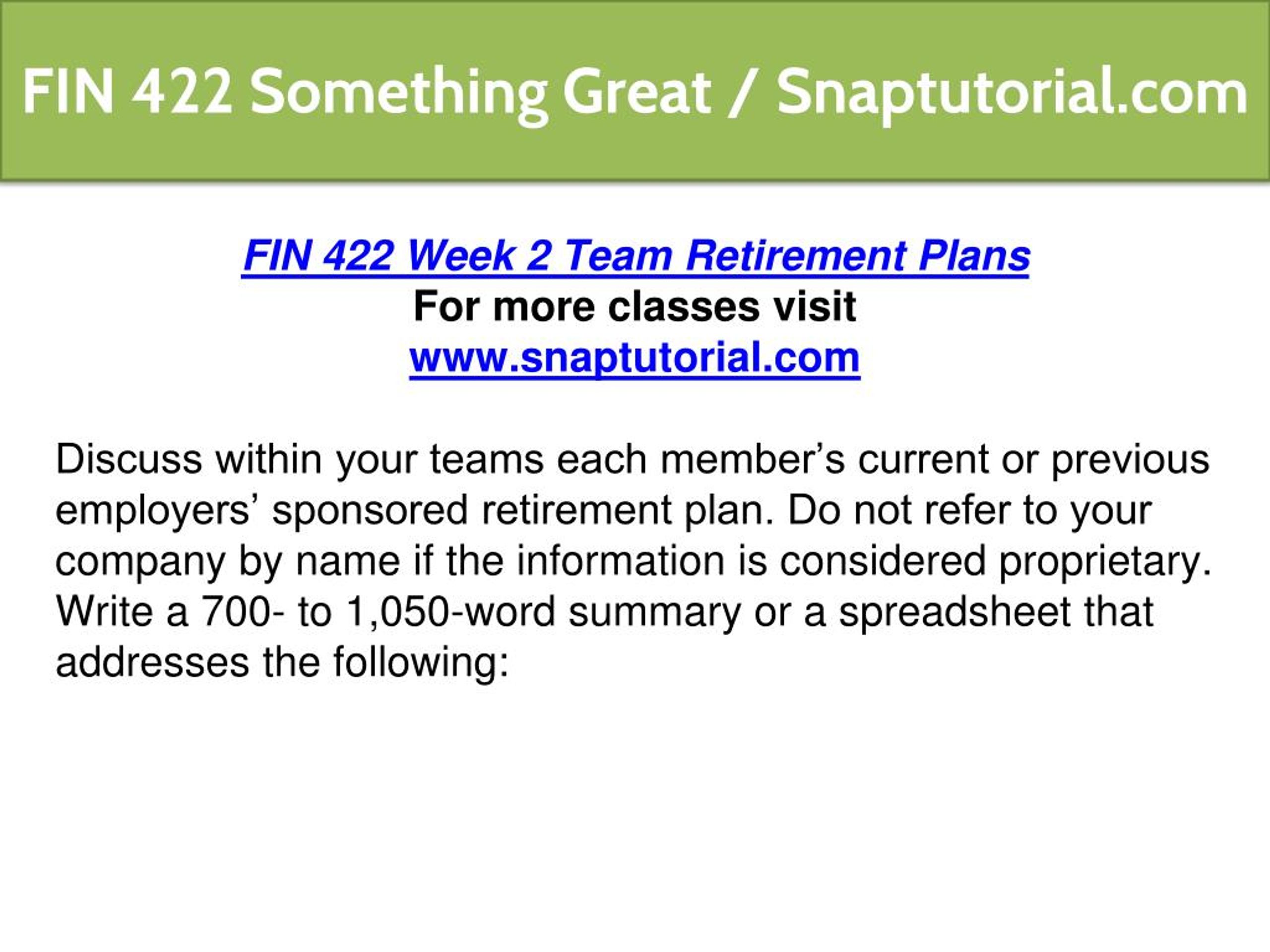 FIN 422 Something Great / Snaptutorial.com

FIN 422 Week 2 Team Retirement Plans
For more classes visit
www.snaptutorial.com

Discuss within your teams each member’s current or previous employers’ sponsored retirement plan. Do not refer to your company by name if the information is considered proprietary. Write a 700- to 1,050-word summary or a spreadsheet that addresses the following: